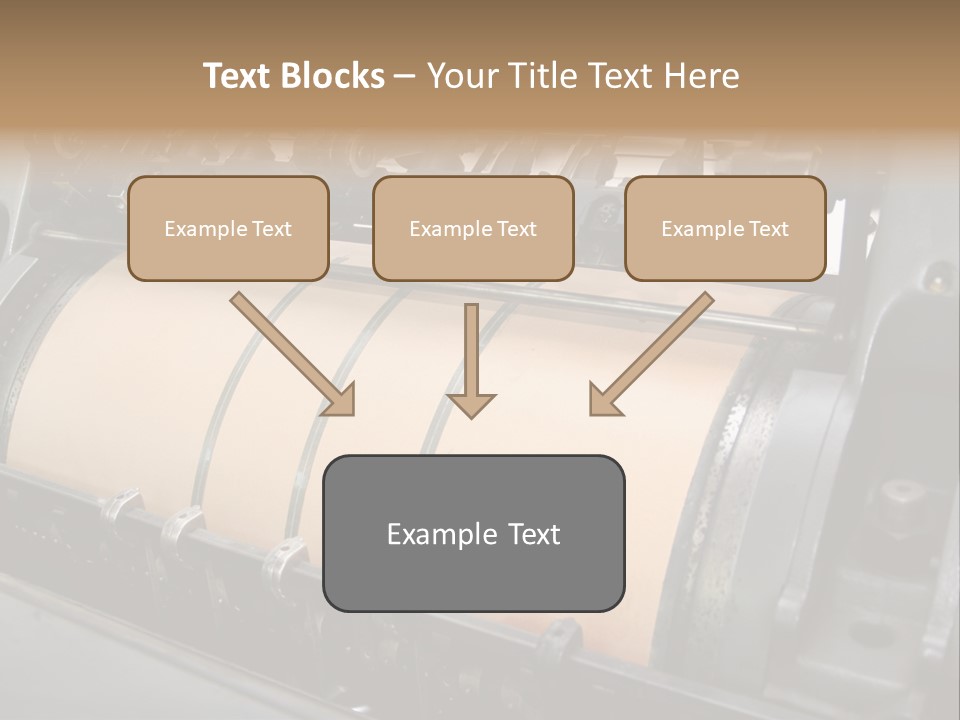 Text Blocks – Your Title Text Here

Example Text

Example Text

Example Text

Example Text